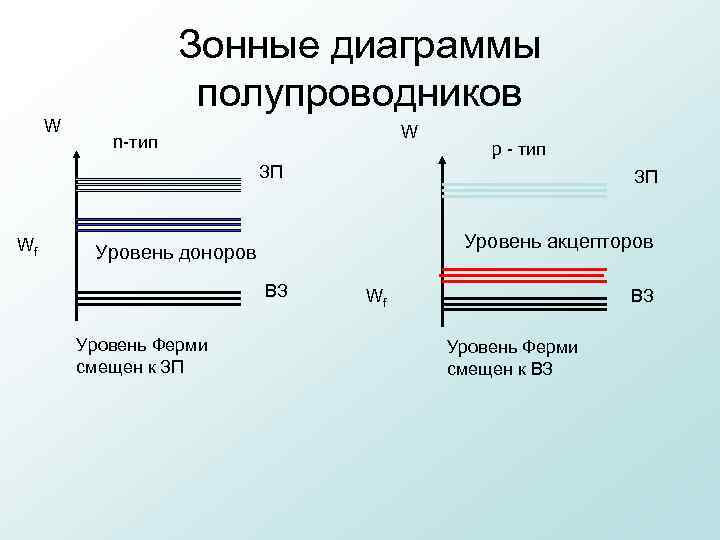 Зонные диаграммы полупроводников

W

n-тип

ЗП

$W_f$

Уровень доноров

ВЗ

Уровень Ферми смещен к ЗП

W

p - тип

ЗП

Уровень акцепторов

$W_f$

ВЗ

Уровень Ферми смещен к ВЗ